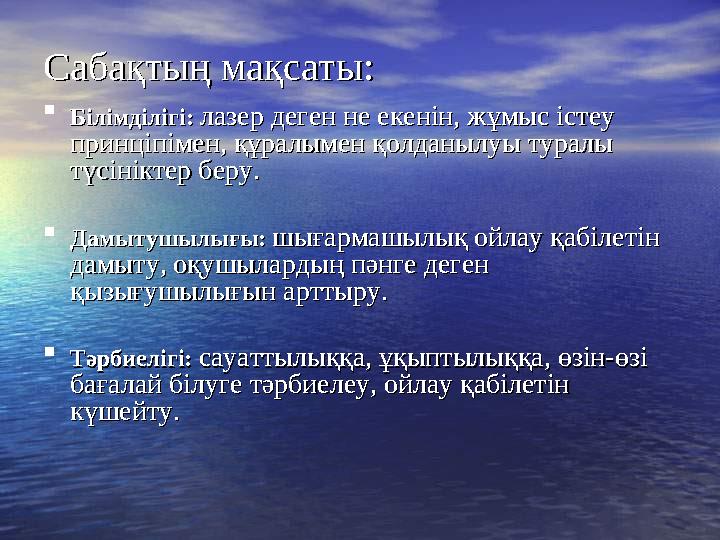 Сабақтың мақсаты:

Білімділігі: лазер деген не екенін, жұмыс істеу принціпімен, құралымен қолданылуы туралы түсініктер беру.

Дамытушылығы: шығармашылық ойлау қабілетін дамыту, оқушылардың пәнге деген қызығушылығын арттыру.

Тәрбиелігі: сауаттылыққа, ұқыптылыққа, өзін-өзі бағалай білуге тәрбиелеу, ойлау қабілетін күшейту.